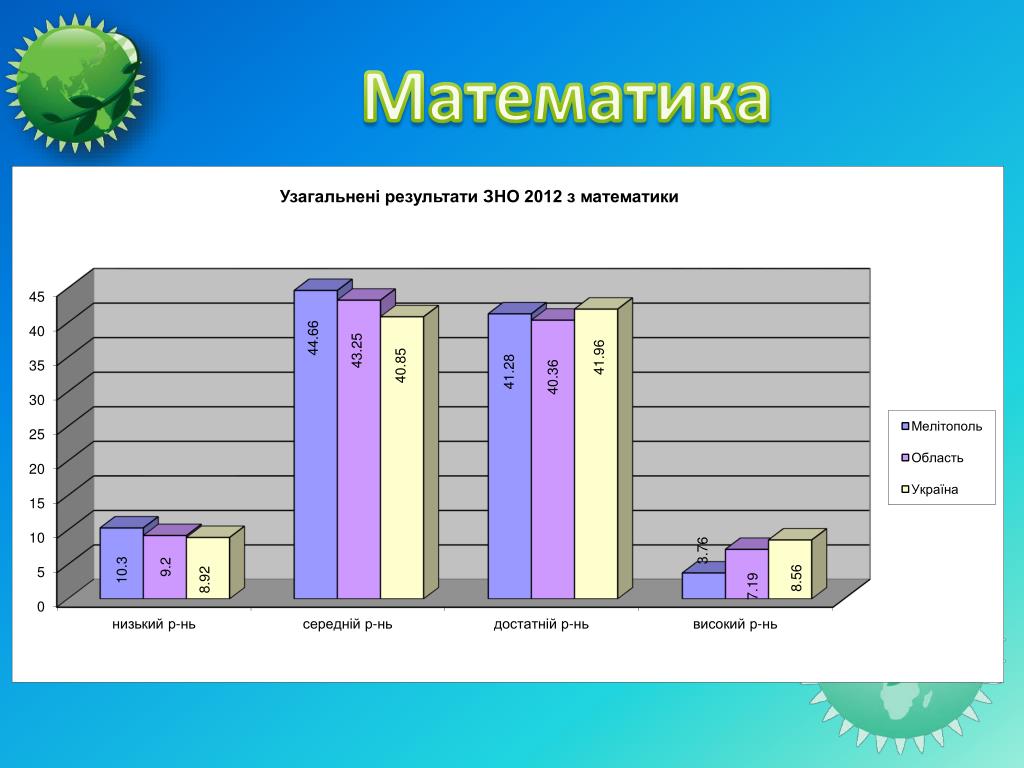 Математика

Узагальнені результати ЗНО 2012 з математики

45
40
35
30
25
20
15
10
5
0

10.3
9.2
8.92
44.66
43.25
40.85
41.28
40.36
41.96
3.76
7.19
8.56

низький р-нь
середній р-нь
достатній р-нь
високий р-нь

Мелітополь
Область
Україна